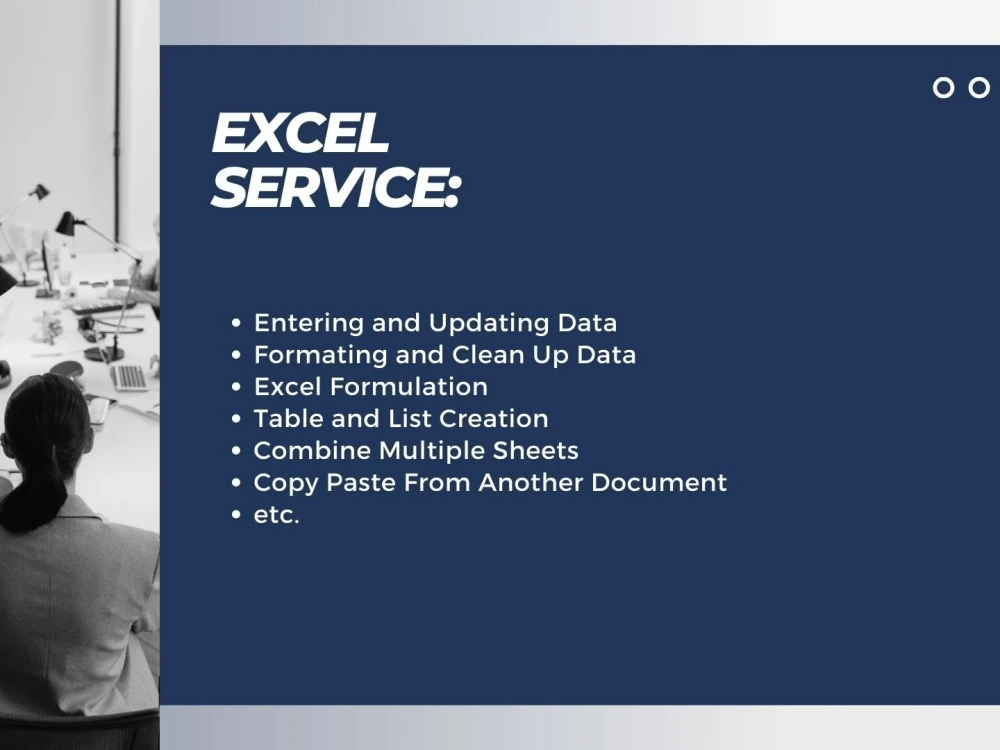 EXCEL SERVICE:

• Entering and Updating Data
• Formating and Clean Up Data
• Excel Formulation
• Table and List Creation
• Combine Multiple Sheets
• Copy Paste From Another Document
• etc.